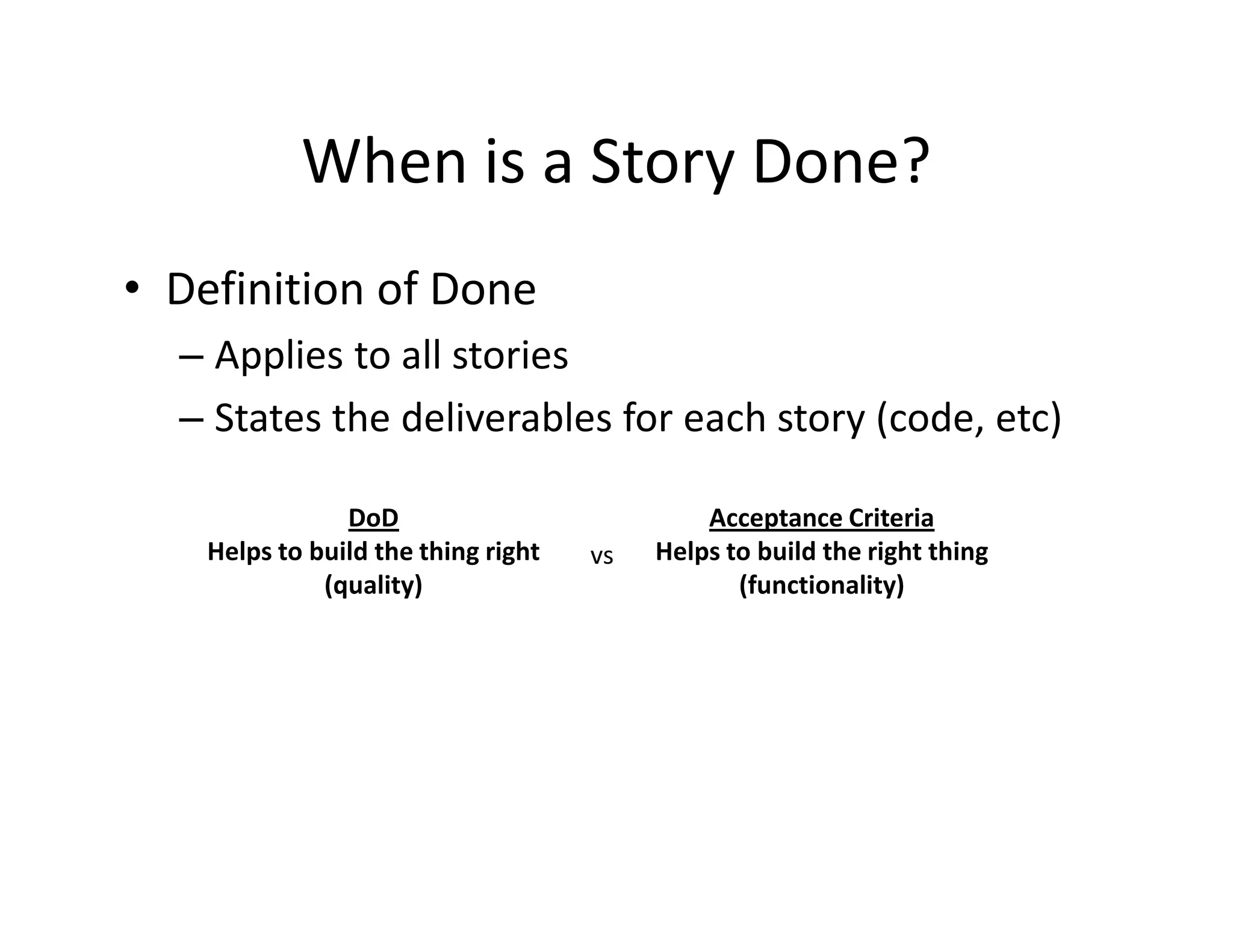 When is a Story Done?

• Definition of Done
– Applies to all stories
– States the deliverables for each story (code, etc)

DoD
Helps to build the thing right
(quality)

vs

Acceptance Criteria
Helps to build the right thing
(functionality)